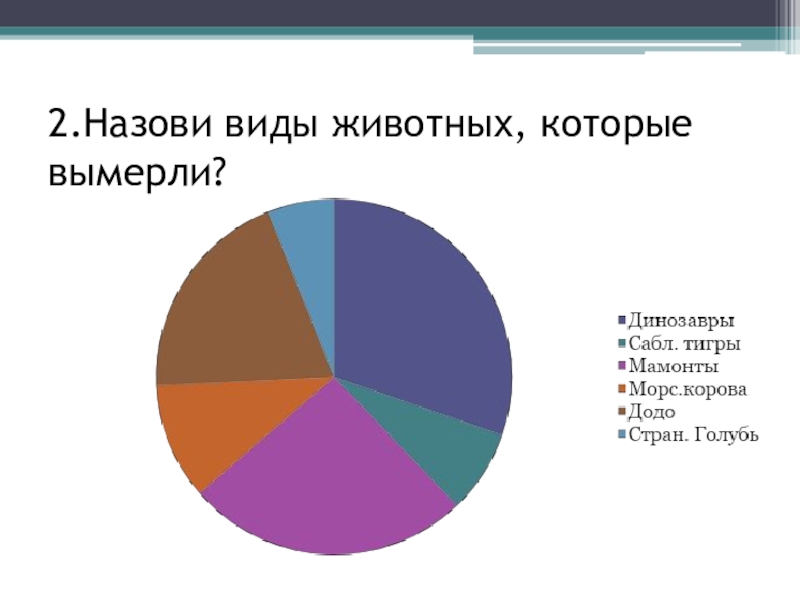 2.Назови виды животных, которые вымерли?

Динозавры
Сабл. тигры
Мамонты
Морс.корова
Додо
Стран. Голубь